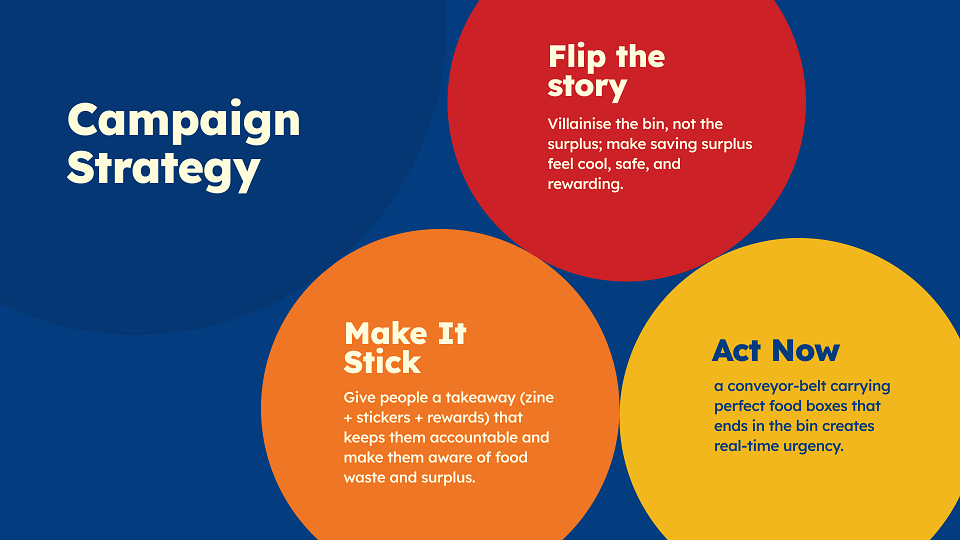 Campaign Strategy

Flip the story

Villainise the bin, not the surplus; make saving surplus feel cool, safe, and rewarding.

Make It Stick

Give people a takeaway (zine + stickers + rewards) that keeps them accountable and make them aware of food waste and surplus.

Act Now

a conveyor-belt carrying perfect food boxes that ends in the bin creates real-time urgency.